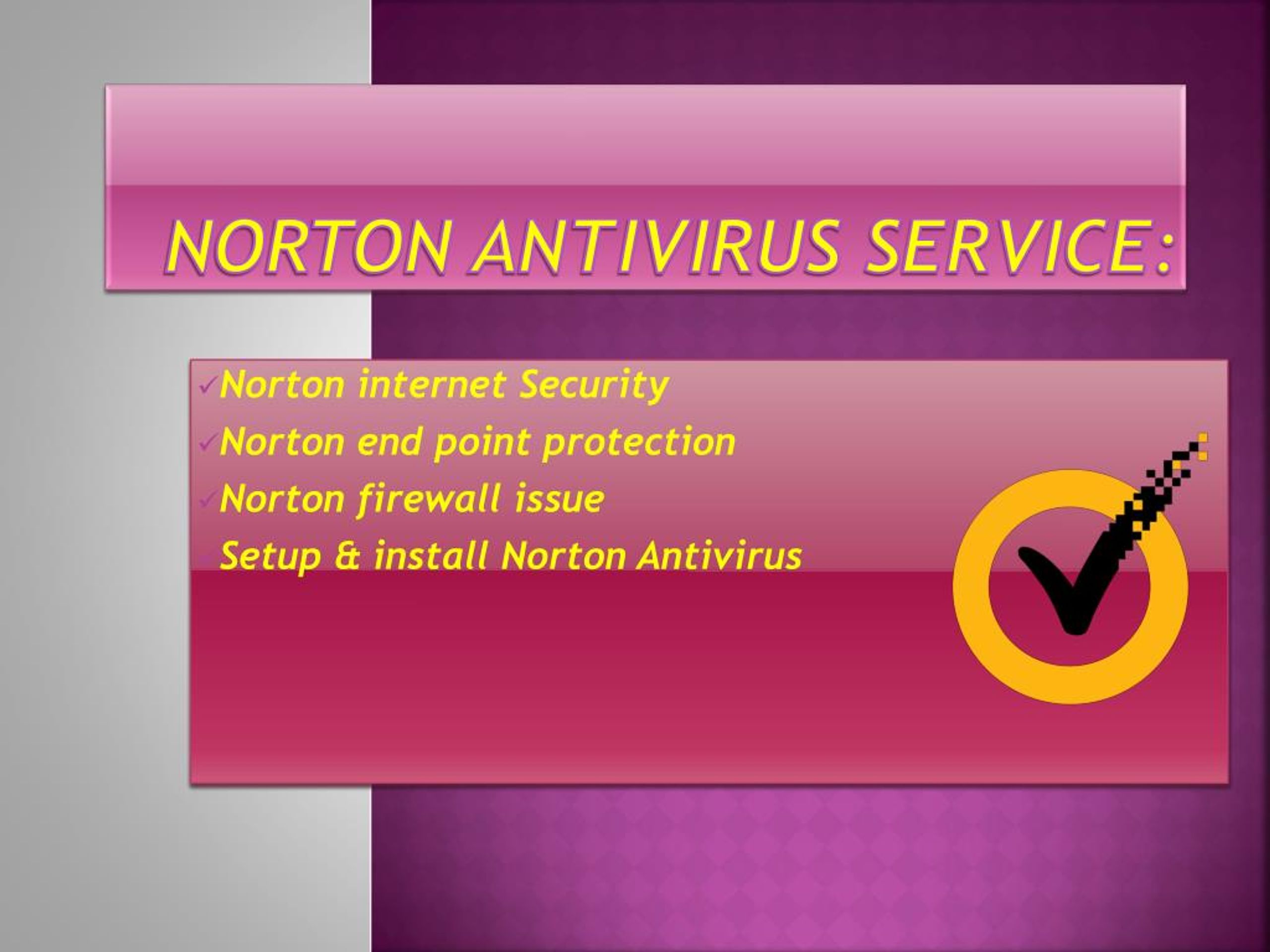 NORTON ANTIVIRUS SERVICE:

✓Norton internet Security
✓Norton end point protection
✓Norton firewall issue
✓Setup & install Norton Antivirus